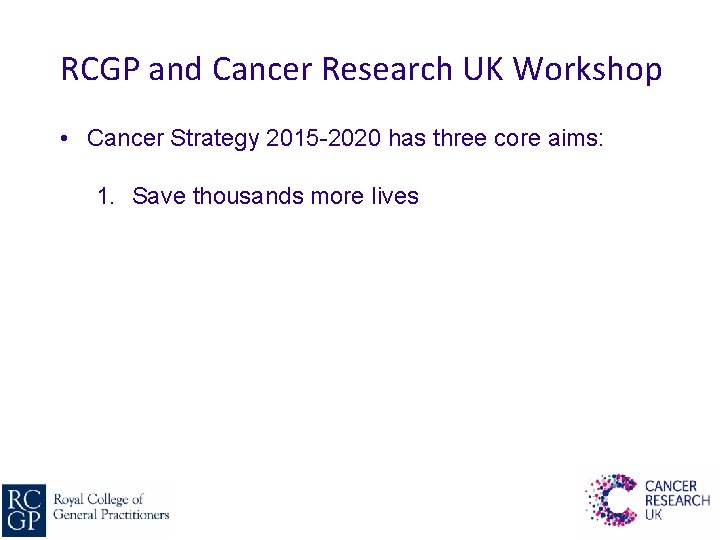 RCGP and Cancer Research UK Workshop

• Cancer Strategy 2015-2020 has three core aims:

1. Save thousands more lives

RC GP Royal College of General Practitioners

CANCER RESEARCH UK